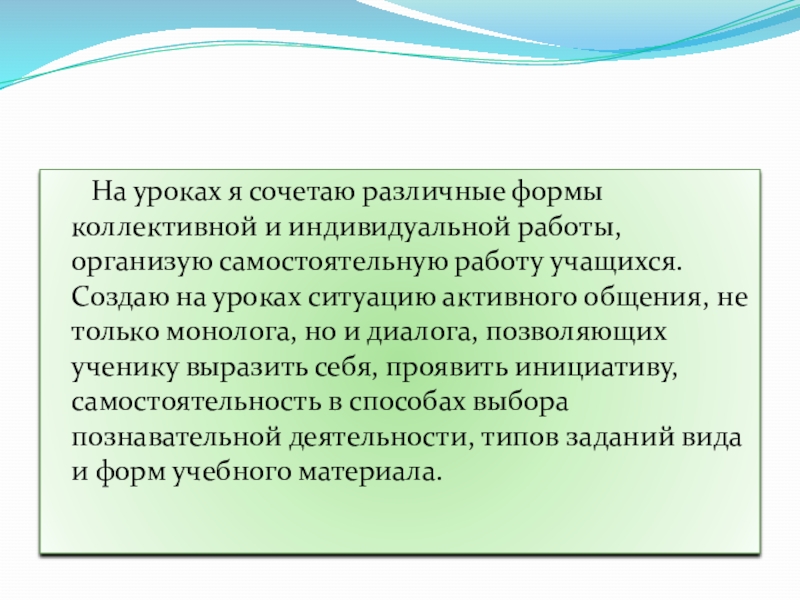 На уроках я сочетаю различные формы коллективной и индивидуальной работы, организую самостоятельную работу учащихся. Создаю на уроках ситуацию активного общения, не только монолога, но и диалога, позволяющих ученику выразить себя, проявить инициативу, самостоятельность в способах выбора познавательной деятельности, типов заданий вида и форм учебного материала.